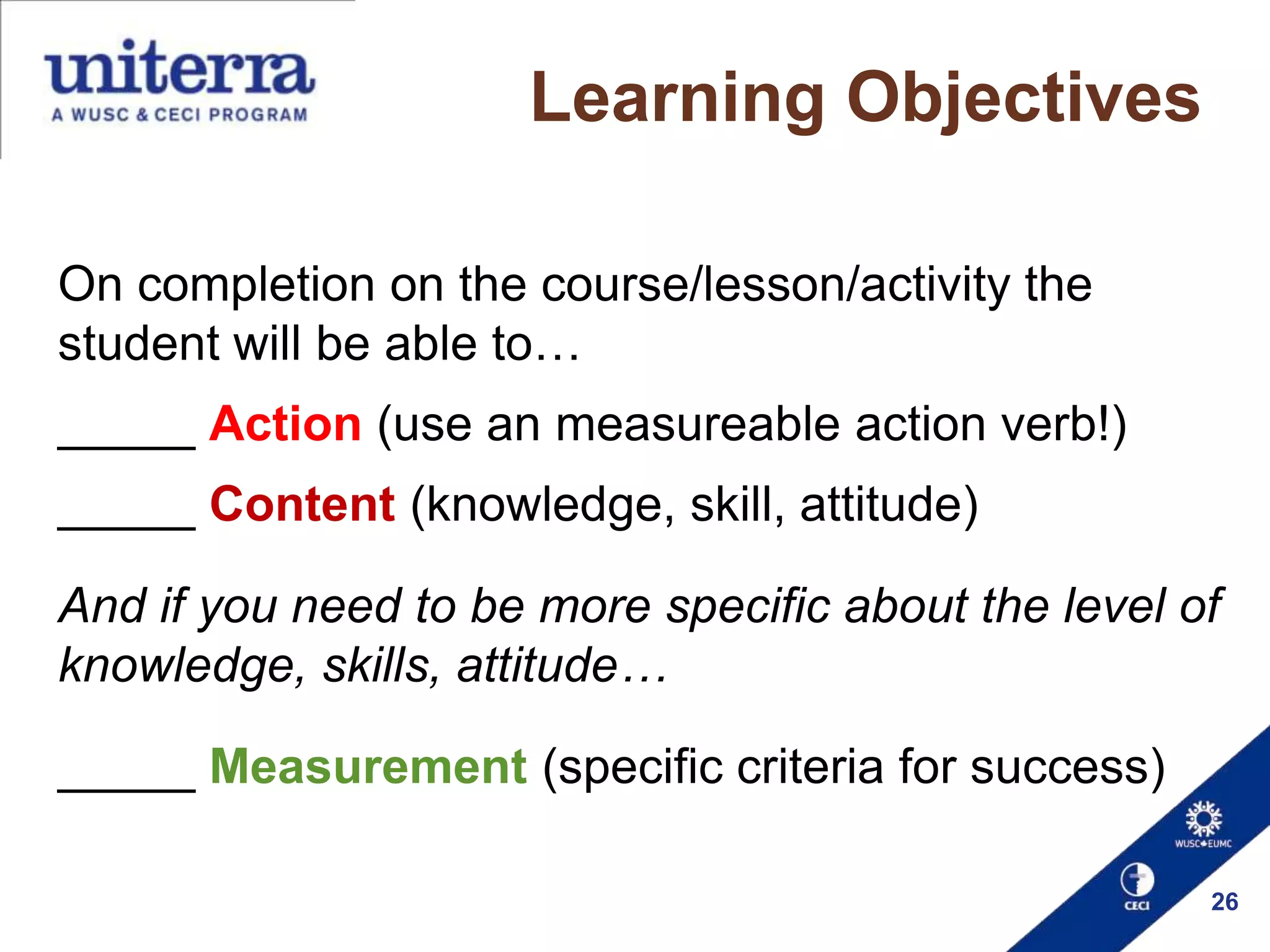 uniterra
A WUSC & CECI PROGRAM

Learning Objectives

On completion on the course/lesson/activity the student will be able to…

_____ Action (use an measureable action verb!)

_____ Content (knowledge, skill, attitude)

And if you need to be more specific about the level of knowledge, skills, attitude…

_____ Measurement (specific criteria for success)

WUSC EUMC

CECI

26